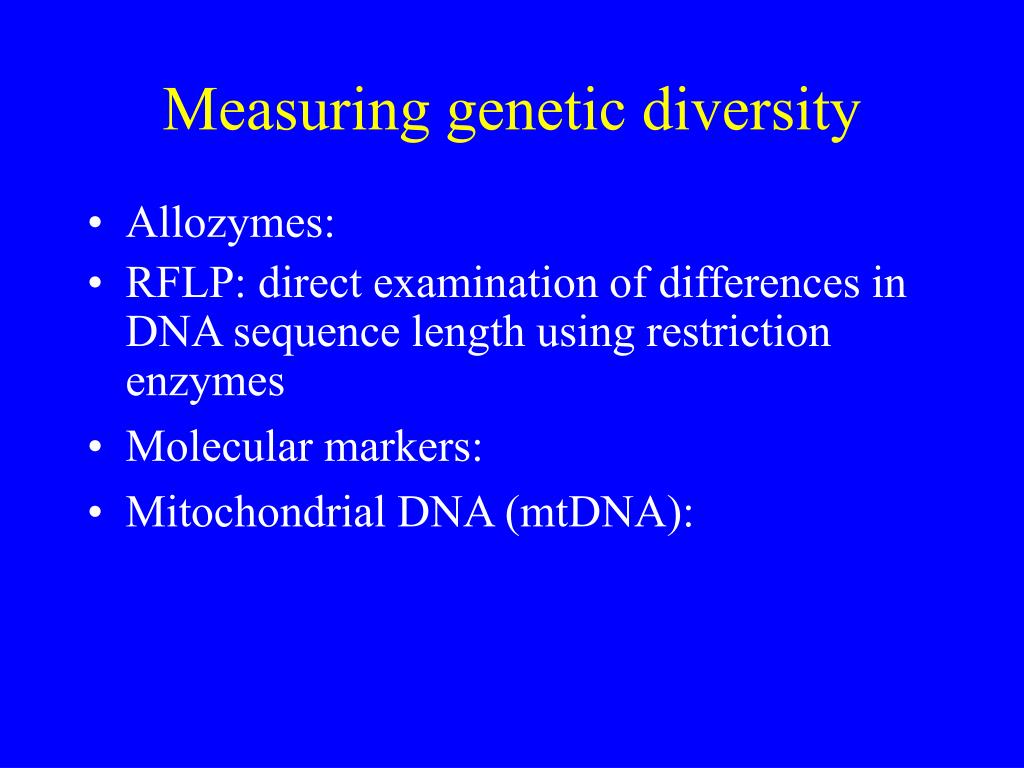 Measuring genetic diversity

• Allozymes:
• RFLP: direct examination of differences in DNA sequence length using restriction enzymes
• Molecular markers:
• Mitochondrial DNA (mtDNA):